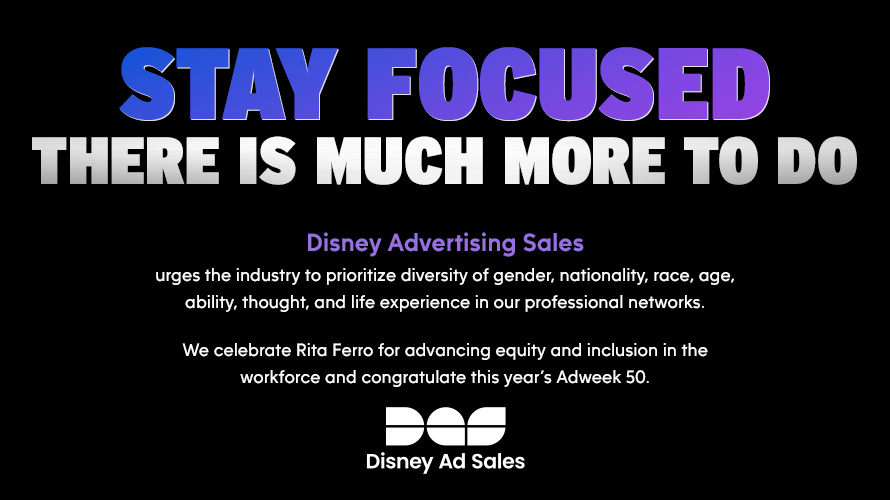 STAY FOCUSED
THERE IS MUCH MORE TO DO

Disney Advertising Sales
urges the industry to prioritize diversity of gender, nationality, race, age, ability, thought, and life experience in our professional networks.

We celebrate Rita Ferro for advancing equity and inclusion in the workforce and congratulate this year's Adweek 50.

DAS
Disney Ad Sales